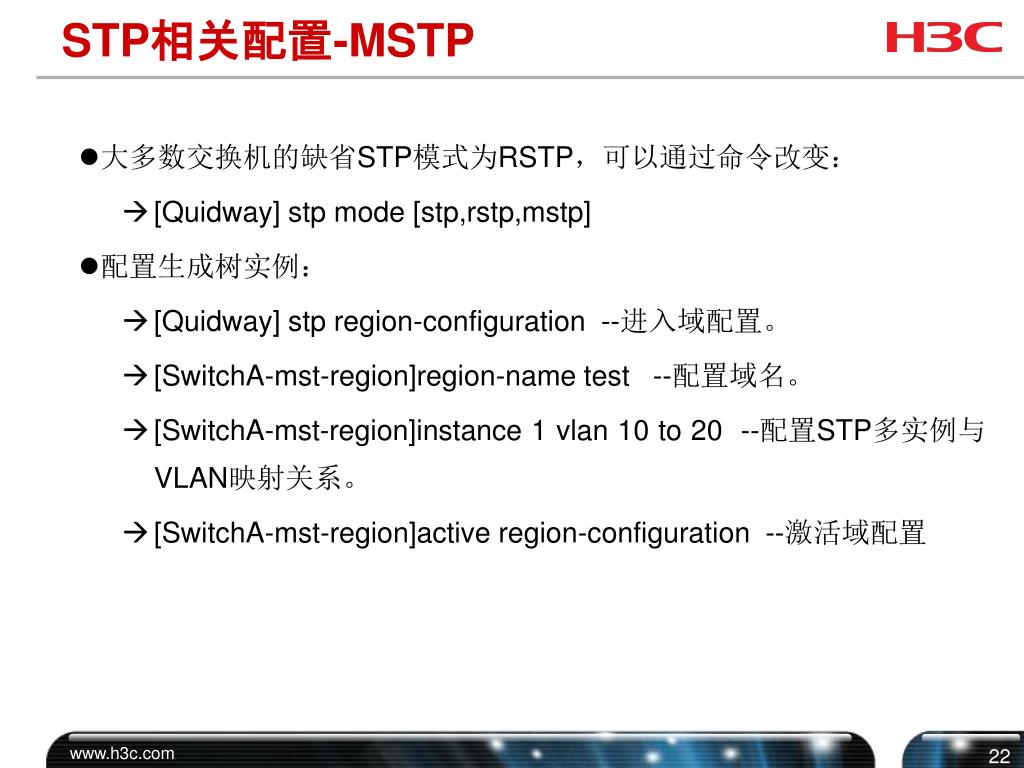 STP相关配置-MSTP

H3C

●大多数交换机的缺省STP模式为RSTP，可以通过命令改变：

→[Quidway] stp mode [stp,rstp,mstp]

●配置生成树实例：

→[Quidway] stp region-configuration --进入域配置。

→[SwitchA-mst-region]region-name test --配置域名。

→[SwitchA-mst-region]instance 1 vlan 10 to 20 --配置STP多实例与VLAN映射关系。

→[SwitchA-mst-region]active region-configuration --激活域配置

www.h3c.com

22